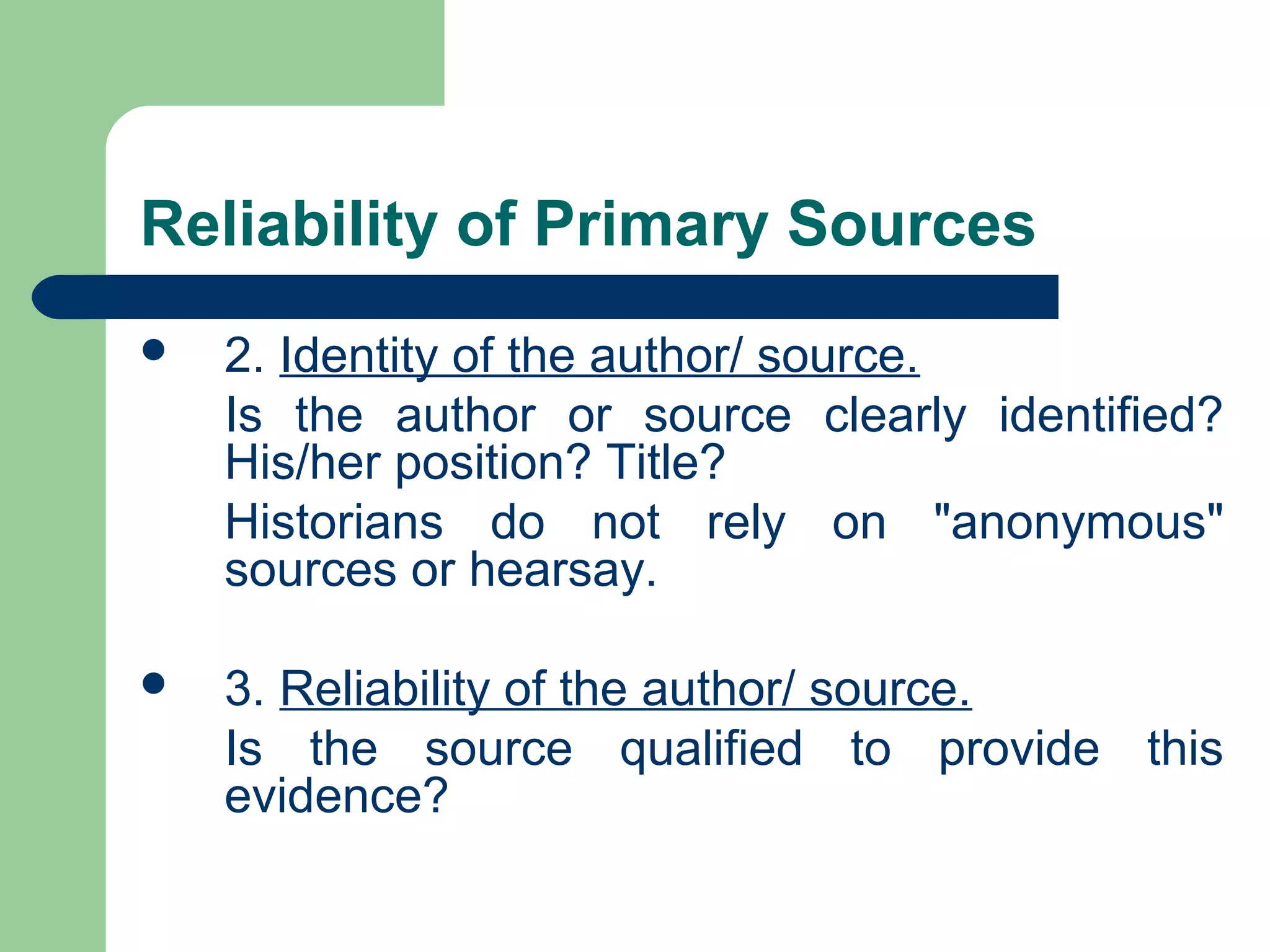 Reliability of Primary Sources

- 2. Identity of the author/ source.

Is the author or source clearly identified? His/her position? Title?

Historians do not rely on "anonymous" sources or hearsay.

- 3. Reliability of the author/ source.

Is the source qualified to provide this evidence?